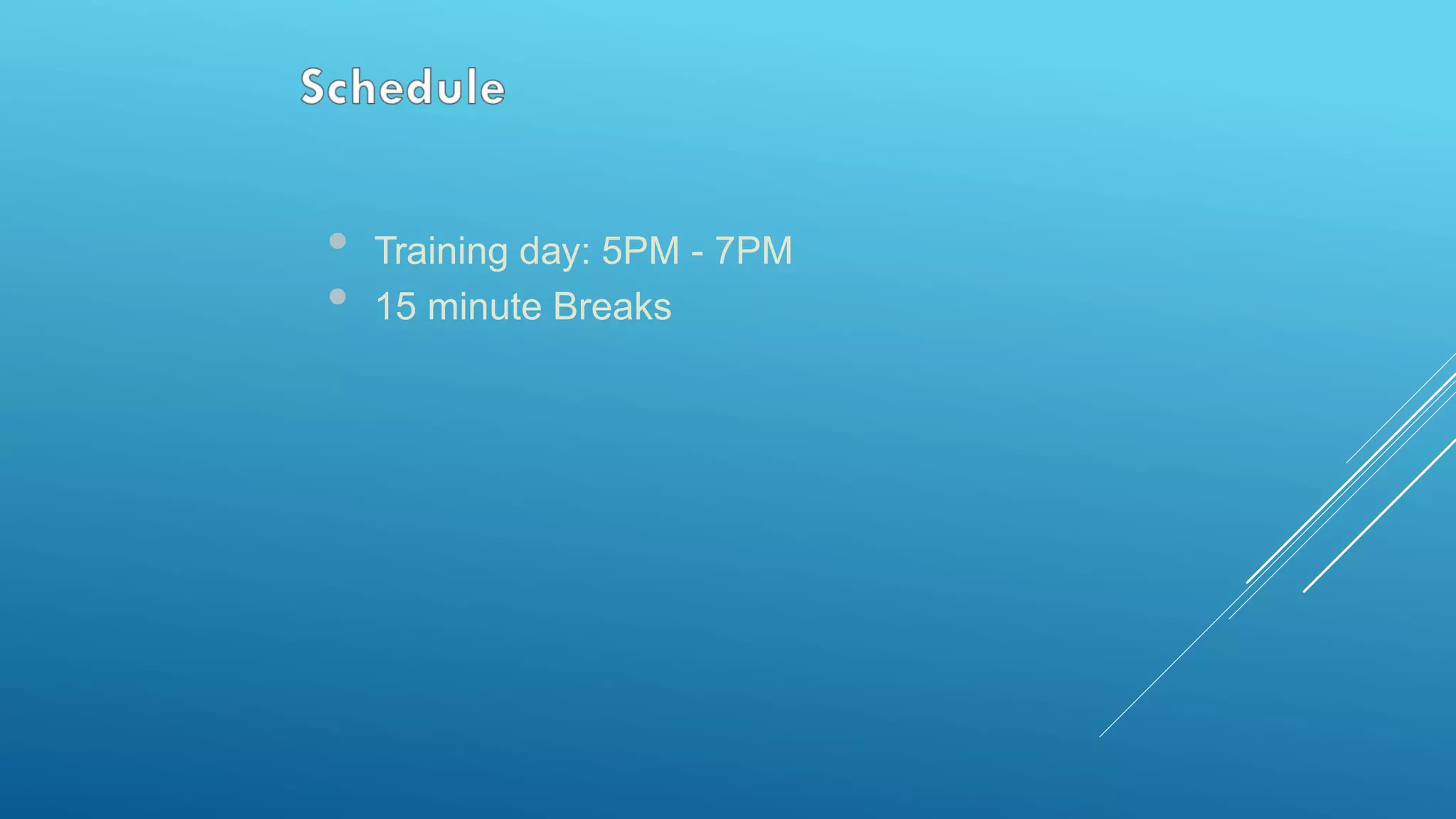 Schedule

- Training day: 5PM - 7PM
- 15 minute Breaks